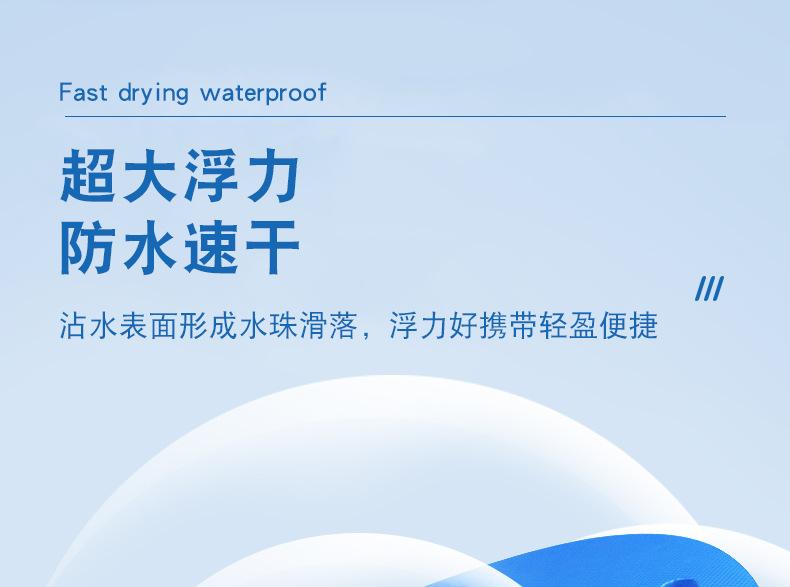 Fast drying waterproof

超大浮力
防水速干

///

沾水表面形成水珠滑落，浮力好携带轻盈便捷